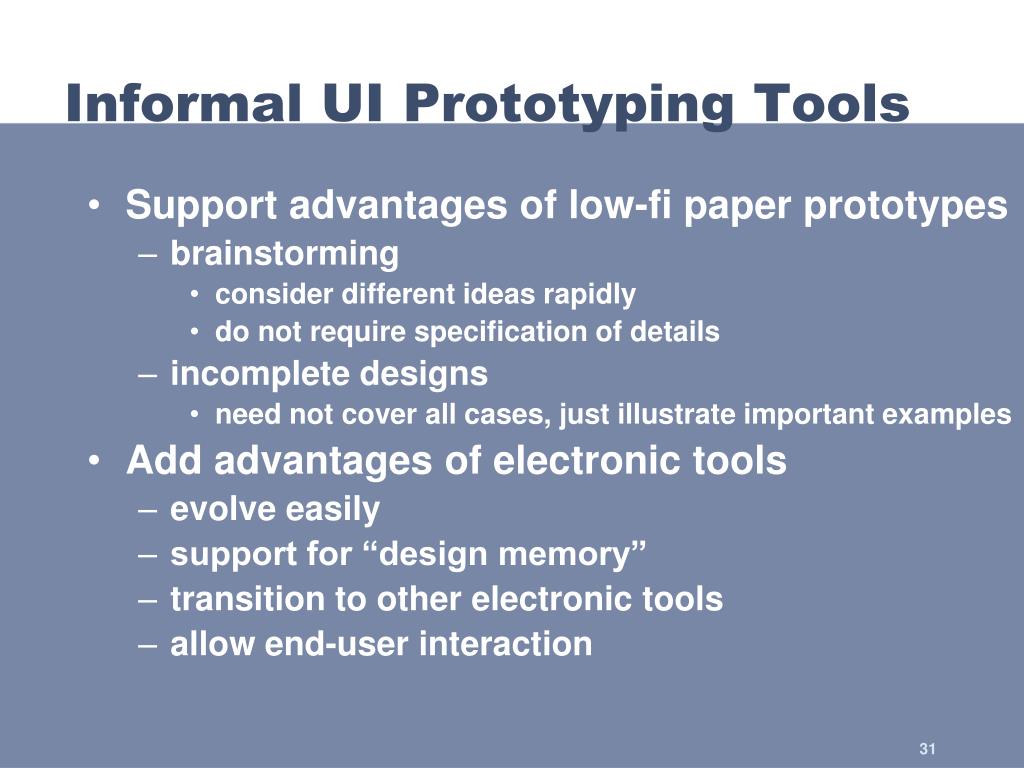 Informal UI Prototyping Tools

• Support advantages of low-fi paper prototypes
– brainstorming
• consider different ideas rapidly
• do not require specification of details
– incomplete designs
• need not cover all cases, just illustrate important examples
• Add advantages of electronic tools
– evolve easily
– support for “design memory”
– transition to other electronic tools
– allow end-user interaction

31